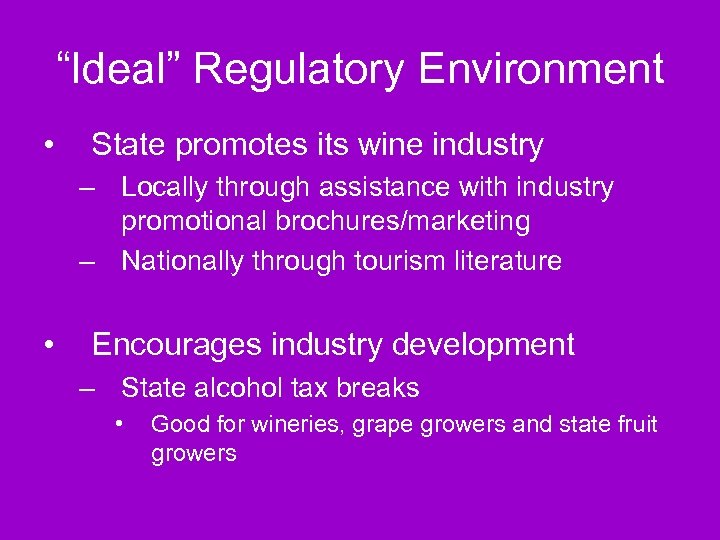 “Ideal” Regulatory Environment

• State promotes its wine industry
– Locally through assistance with industry promotional brochures/marketing
– Nationally through tourism literature

• Encourages industry development
– State alcohol tax breaks
• Good for wineries, grape growers and state fruit growers